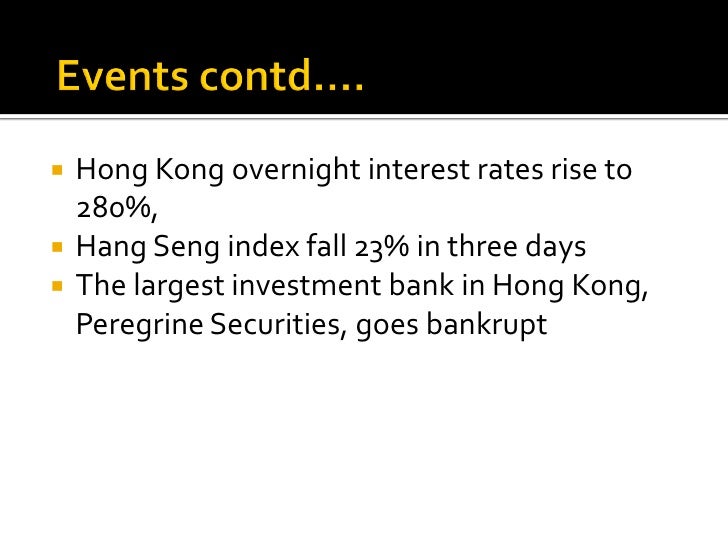 Events contd….

- Hong Kong overnight interest rates rise to 280%,
- Hang Seng index fall 23% in three days
- The largest investment bank in Hong Kong, Peregrine Securities, goes bankrupt